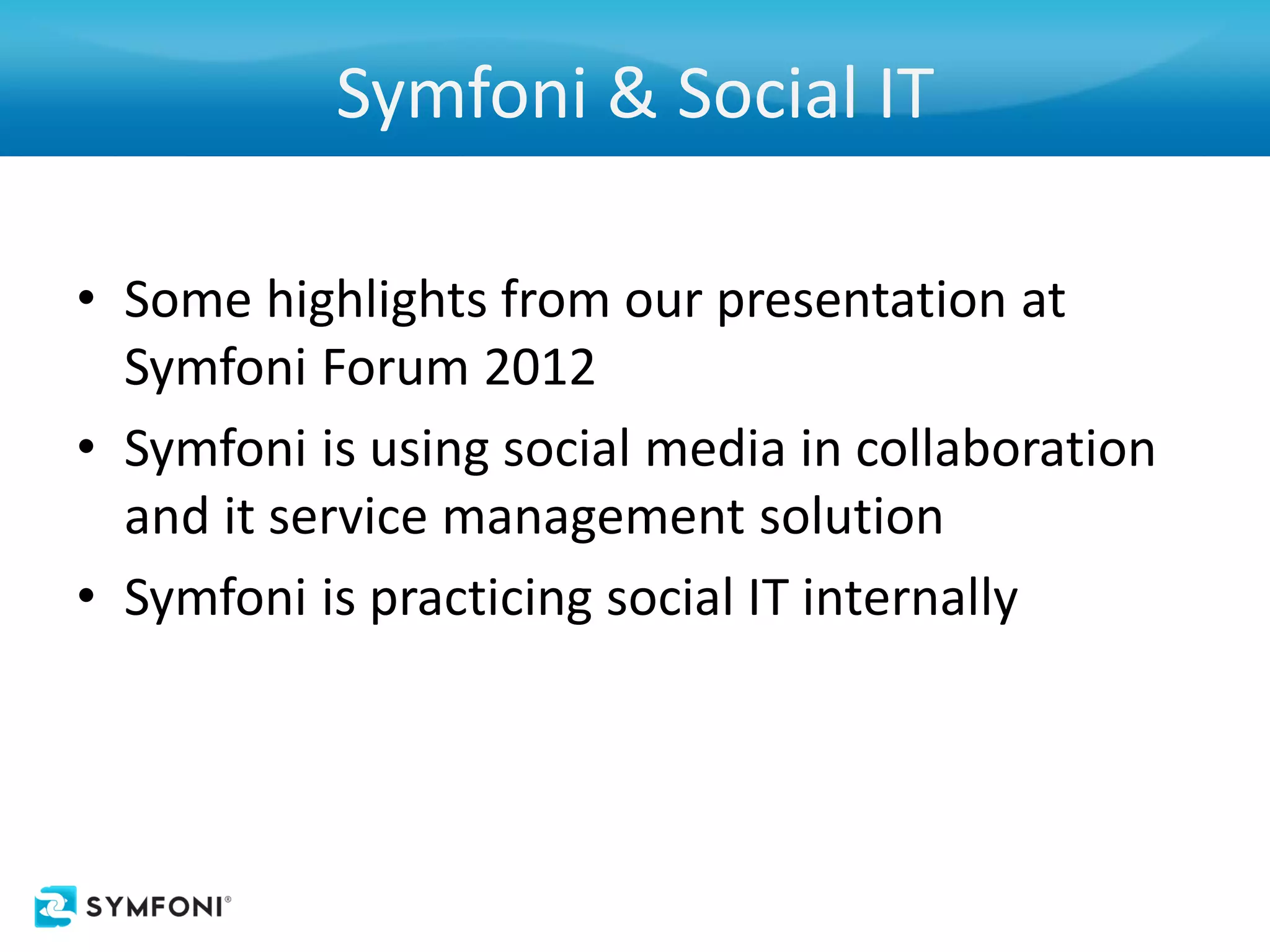 Symfoni & Social IT

• Some highlights from our presentation at Symfoni Forum 2012
• Symfoni is using social media in collaboration and it service management solution
• Symfoni is practicing social IT internally

SYMFONI®